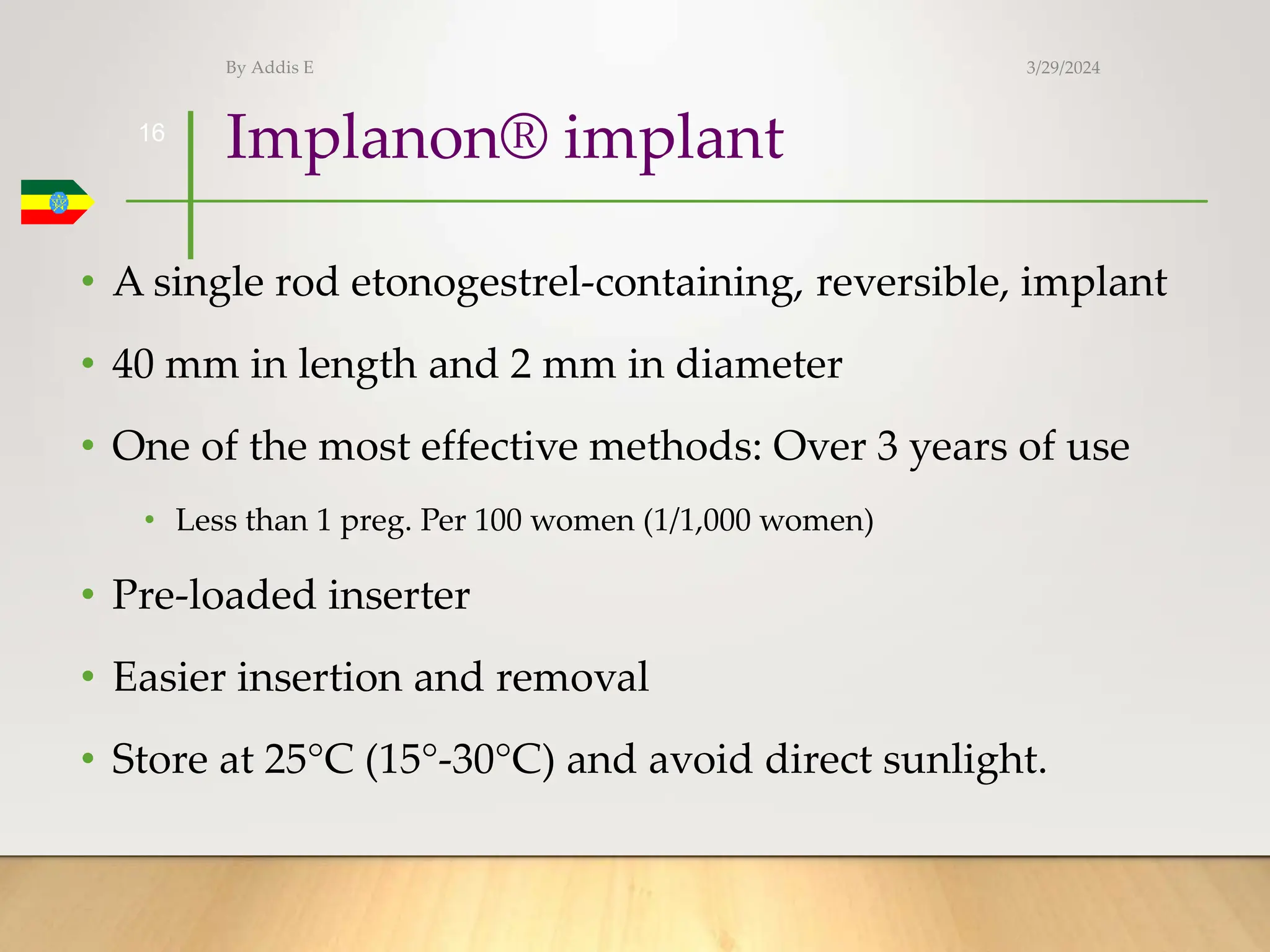 By Addis E

3/29/2024

16

Implanon® implant

• A single rod etonogestrel-containing, reversible, implant

• 40 mm in length and 2 mm in diameter

• One of the most effective methods: Over 3 years of use

  • Less than 1 preg. Per 100 women (1/1,000 women)

• Pre-loaded inserter

• Easier insertion and removal

• Store at 25°C (15°-30°C) and avoid direct sunlight.